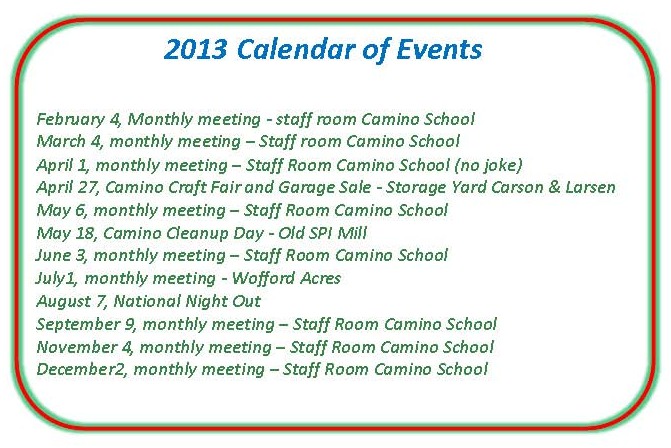 2013 Calendar of Events

February 4, Monthly meeting - staff room Camino School
March 4, monthly meeting – Staff room Camino School
April 1, monthly meeting – Staff Room Camino School (no joke)
April 27, Camino Craft Fair and Garage Sale - Storage Yard Carson & Larsen
May 6, monthly meeting – Staff Room Camino School
May 18, Camino Cleanup Day - Old SPI Mill
June 3, monthly meeting – Staff Room Camino School
July1, monthly meeting - Wofford Acres
August 7, National Night Out
September 9, monthly meeting – Staff Room Camino School
November 4, monthly meeting – Staff Room Camino School
December2, monthly meeting – Staff Room Camino School